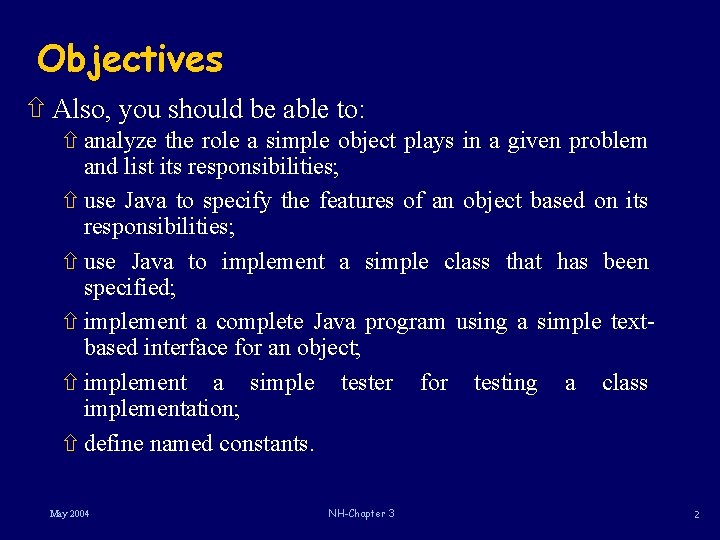 Objectives

⇧ Also, you should be able to:

⇧ analyze the role a simple object plays in a given problem and list its responsibilities;

⇧ use Java to specify the features of an object based on its responsibilities;

⇧ use Java to implement a simple class that has been specified;

⇧ implement a complete Java program using a simple text-based interface for an object;

⇧ implement a simple tester for testing a class implementation;

⇧ define named constants.

May 2004

NH-Chapter 3

2